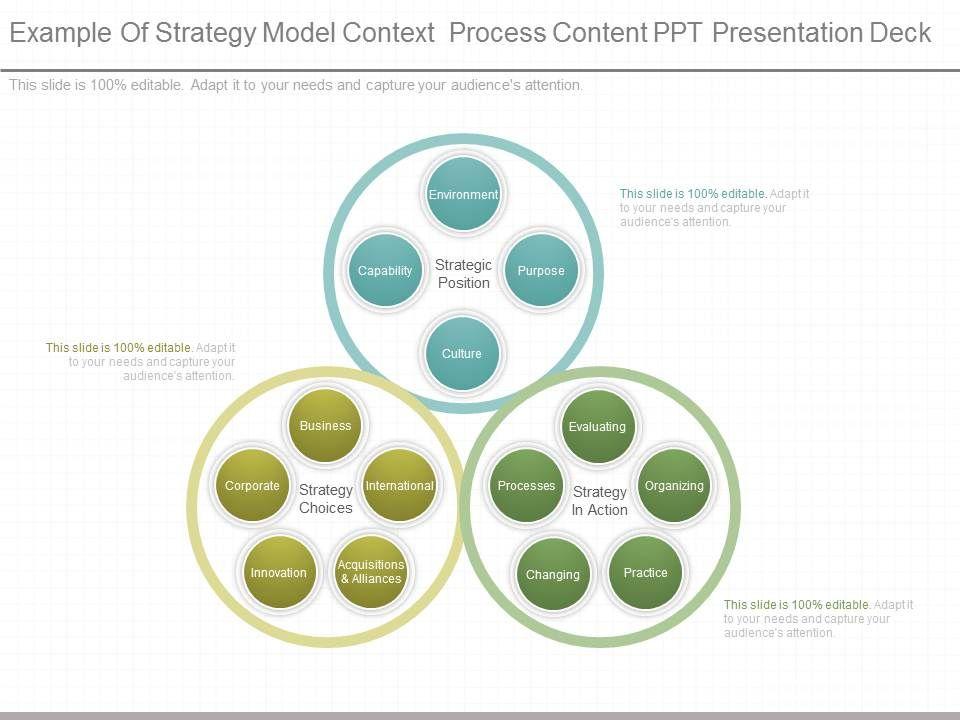 Example Of Strategy Model Context Process Content PPT Presentation Deck

This slide is 100% editable. Adapt it to your needs and capture your audience's attention.

Environment

Capability

Strategic Position

Purpose

Culture

This slide is 100% editable. Adapt it to your needs and capture your audience's attention.

This slide is 100% editable. Adapt it to your needs and capture your audience's attention.

Business

Corporate

Strategy Choices

International

Innovation

Acquisitions & Alliances

Evaluating

Processes

Strategy In Action

Organizing

Changing

Practice

This slide is 100% editable. Adapt it to your needs and capture your audience's attention.